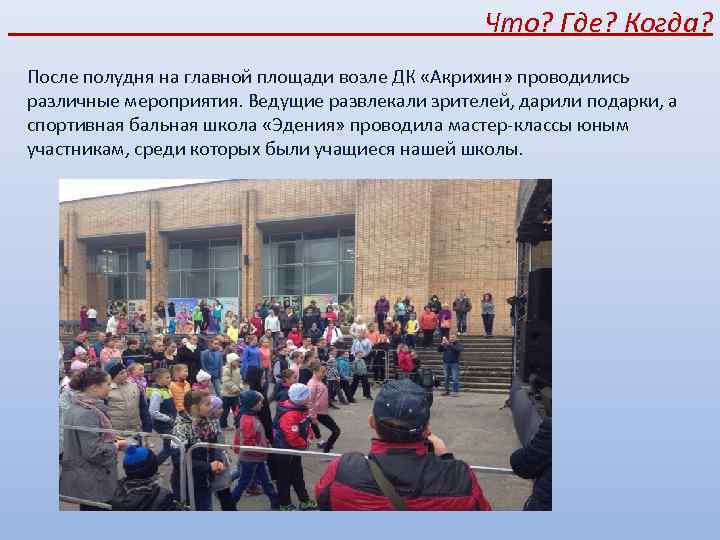 Что? Где? Когда?

После полудня на главной площади возле ДК «Акрихин» проводились различные мероприятия. Ведущие развлекали зрителей, дарили подарки, а спортивная бальная школа «Эдения» проводила мастер-классы юным участникам, среди которых были учащиеся нашей школы.